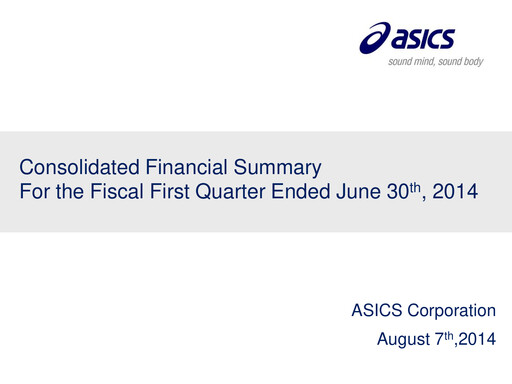 asics
sound mind, sound body

Consolidated Financial Summary
For the Fiscal First Quarter Ended June 30$^{th}$, 2014

ASICS Corporation

August 7$^{th}$,2014